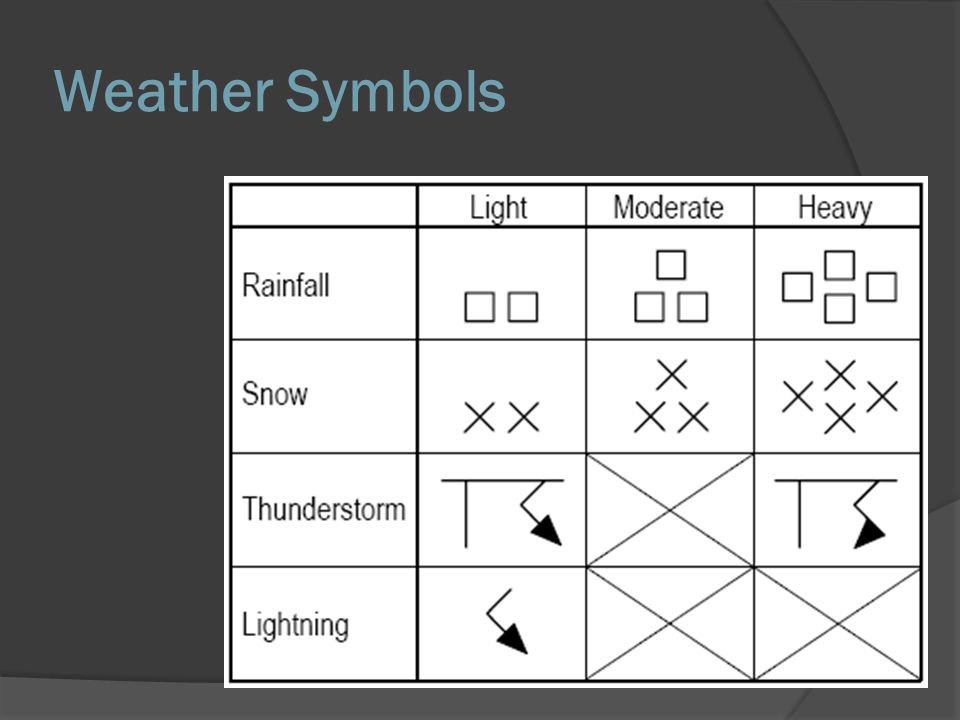 Weather Symbols

| | Light | Moderate | Heavy |
|---|---|---|---|
| Rainfall | | | |
| Snow | | | |
| Thunderstorm | | | |
| Lightning | | | |